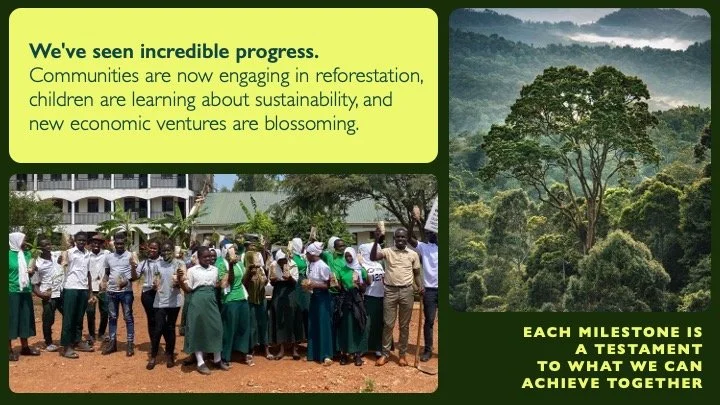 We've seen incredible progress.
Communities are now engaging in reforestation, children are learning about sustainability, and new economic ventures are blossoming.

EACH MILESTONE IS A TESTAMENT TO WHAT WE CAN ACHIEVE TOGETHER